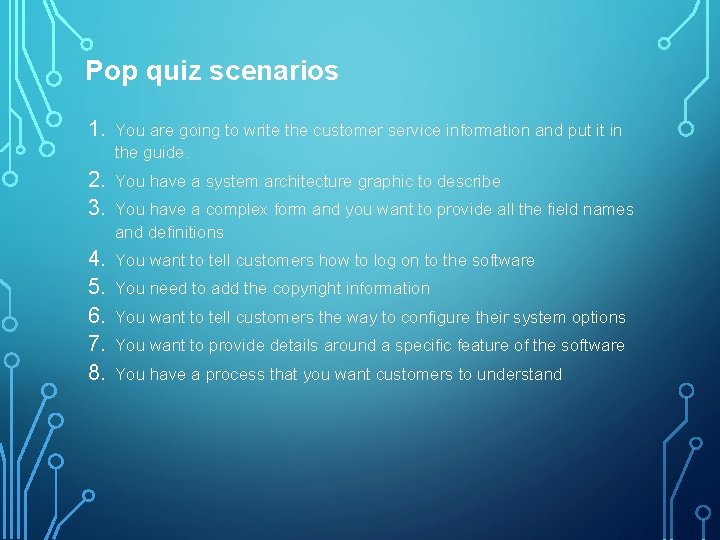 Pop quiz scenarios

1. You are going to write the customer service information and put it in the guide.
2. You have a system architecture graphic to describe
3. You have a complex form and you want to provide all the field names and definitions
4. You want to tell customers how to log on to the software
5. You need to add the copyright information
6. You want to tell customers the way to configure their system options
7. You want to provide details around a specific feature of the software
8. You have a process that you want customers to understand